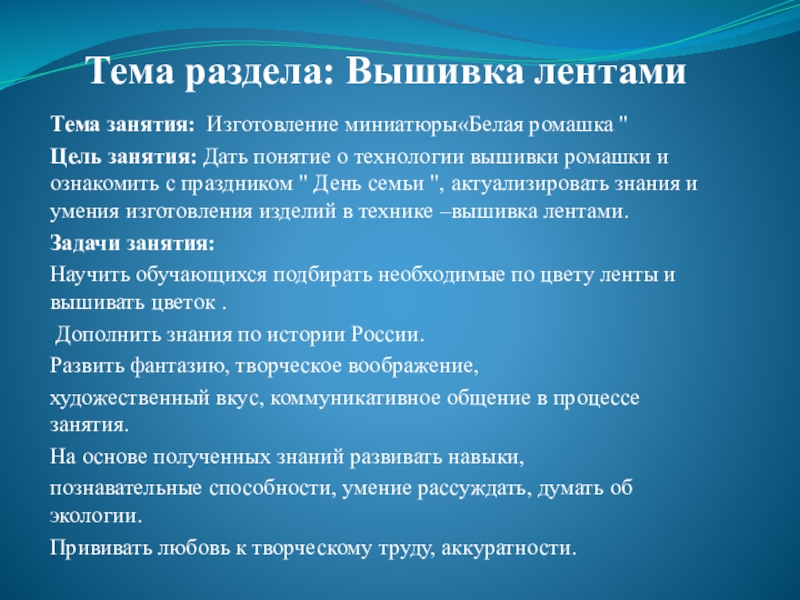 Тема раздела: Вышивка лентами

Тема занятия: Изготовление миниатюры«Белая ромашка "

Цель занятия: Дать понятие о технологии вышивки ромашки и ознакомить с праздником " День семьи ", актуализировать знания и умения изготовления изделий в технике –вышивка лентами.

Задачи занятия:

Научить обучающихся подбирать необходимые по цвету ленты и вышивать цветок .

Дополнить знания по истории России.

Развить фантазию, творческое воображение,

художественный вкус, коммуникативное общение в процессе занятия.

На основе полученных знаний развивать навыки,

познавательные способности, умение рассуждать, думать об экологии.

Прививать любовь к творческому труду, аккуратности.